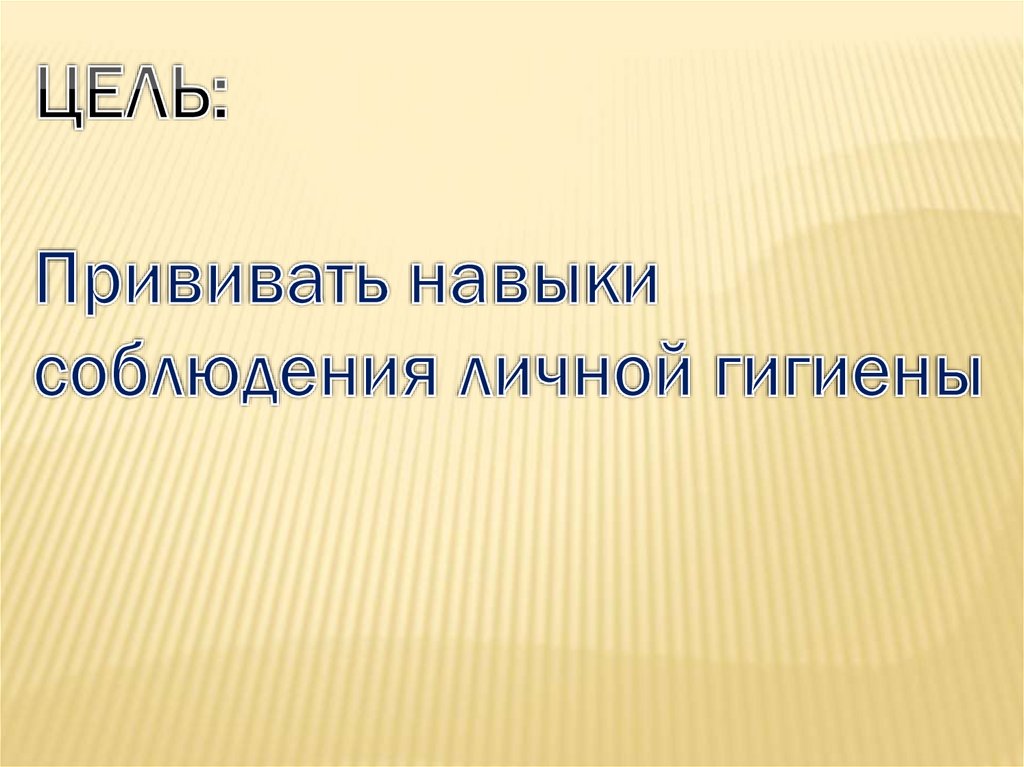 ЦЕЛЬ:

Прививать навыки соблюдения личной гигиены